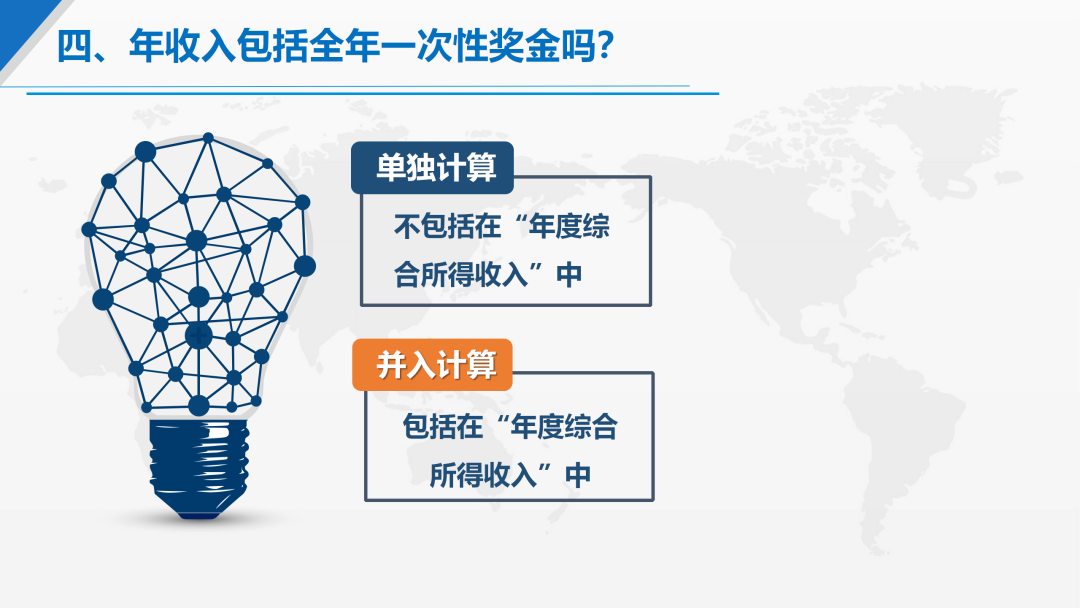 四、年收入包括全年一次性奖金吗?

单独计算

不包括在“年度综合所得收入”中

并入计算

包括在“年度综合所得收入”中